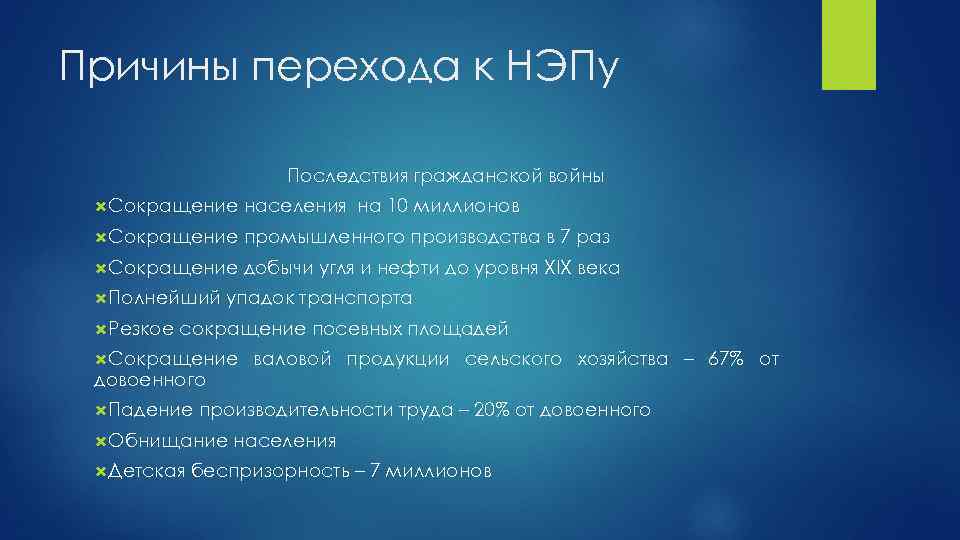 Причины перехода к НЭПу

Последствия гражданской войны

Сокращение населения на 10 миллионов

Сокращение промышленного производства в 7 раз

Сокращение добычи угля и нефти до уровня XIX века

Полнейший упадок транспорта

Резкое сокращение посевных площадей

Сокращение валовой продукции сельского хозяйства – 67% от довоенного

Падение производительности труда – 20% от довоенного

Обнищание населения

Детская беспризорность – 7 миллионов